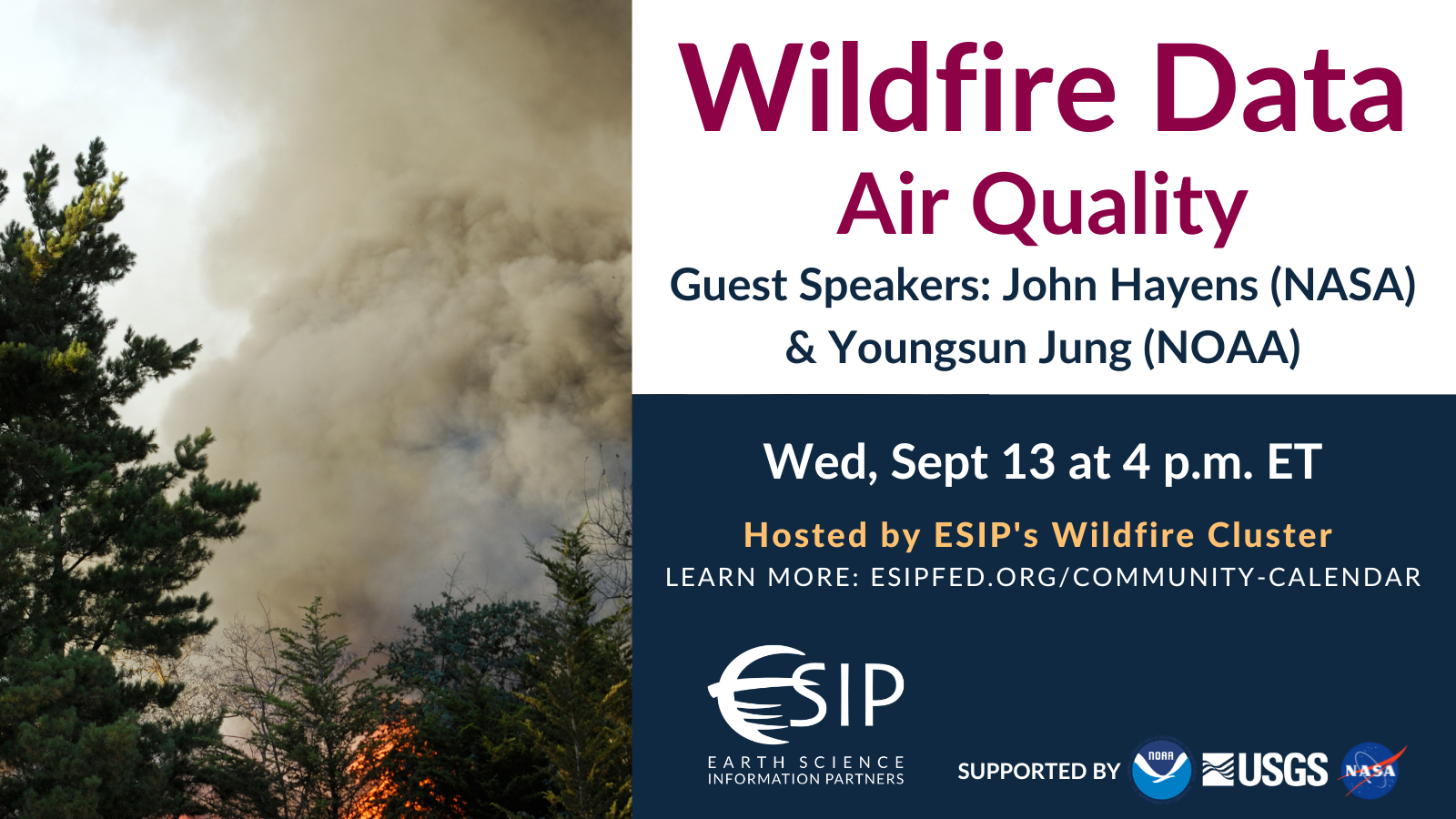 Wildfire Data
Air Quality
Guest Speakers: John Hayens (NASA) & Youngsun Jung (NOAA)

Wed, Sept 13 at 4 p.m. ET

Hosted by ESIP's Wildfire Cluster
LEARN MORE: ESIPFED.ORG/COMMUNITY-CALENDAR

ESIP
EARTH SCIENCE INFORMATION PARTNERS

SUPPORTED BY NOAA USGS NASA